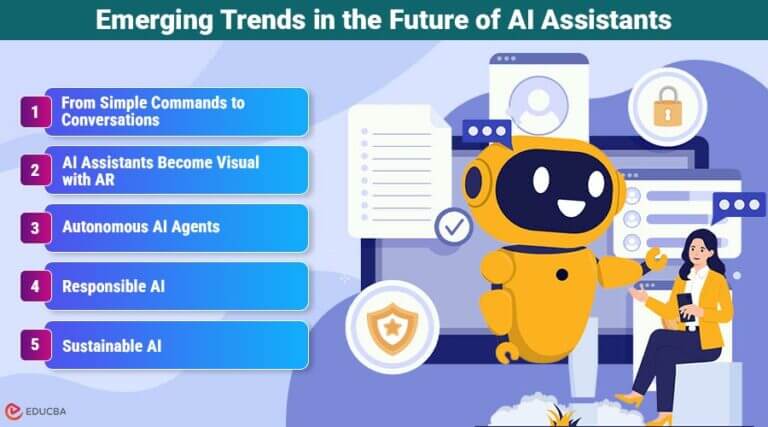 Emerging Trends in the Future of AI Assistants

1 From Simple Commands to Conversations

2 AI Assistants Become Visual with AR

3 Autonomous AI Agents

4 Responsible AI

5 Sustainable AI

EDUCBA